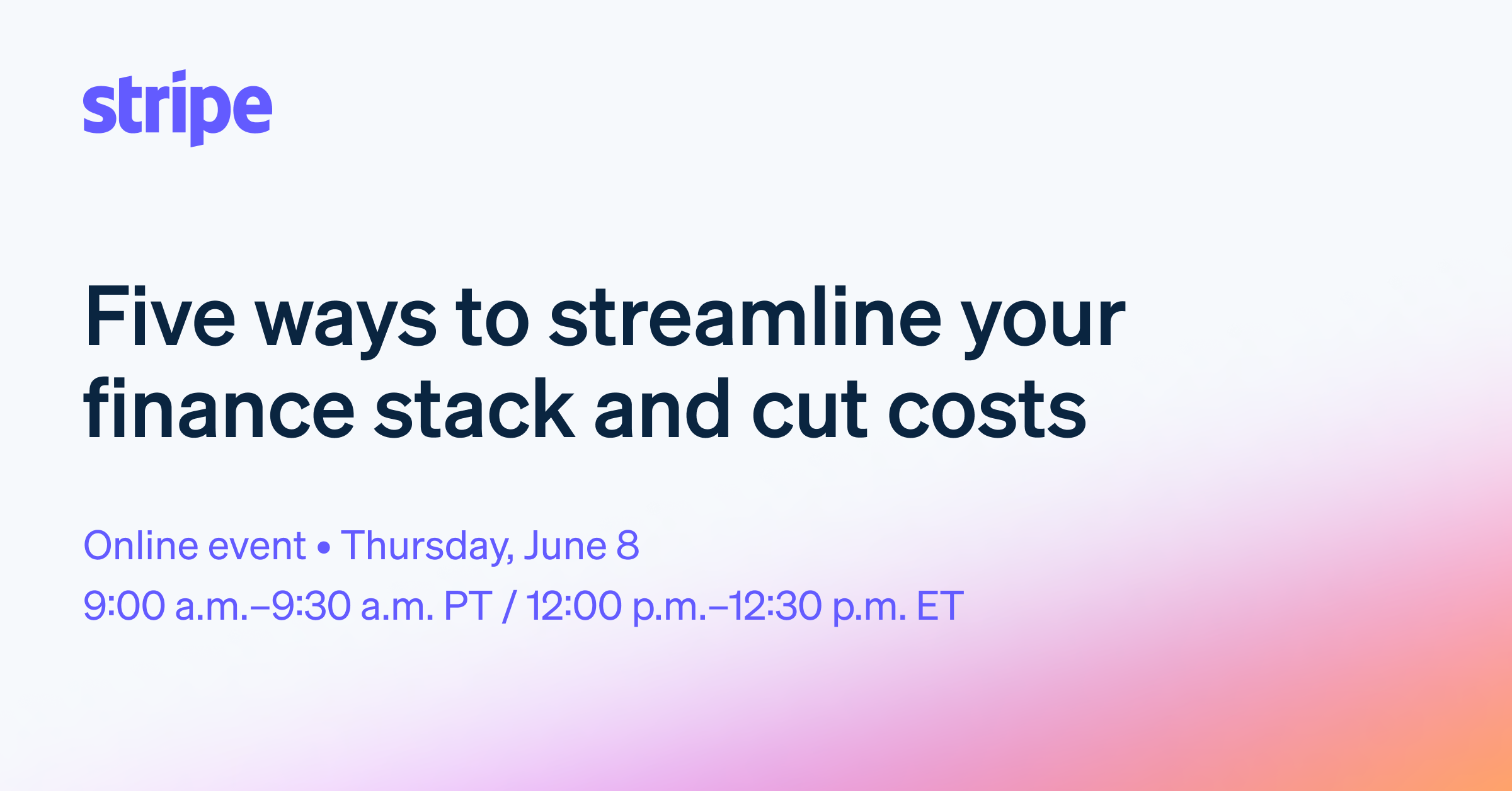 stripe

Five ways to streamline your finance stack and cut costs

Online event • Thursday, June 8

9:00 a.m.–9:30 a.m. PT / 12:00 p.m.–12:30 p.m. ET